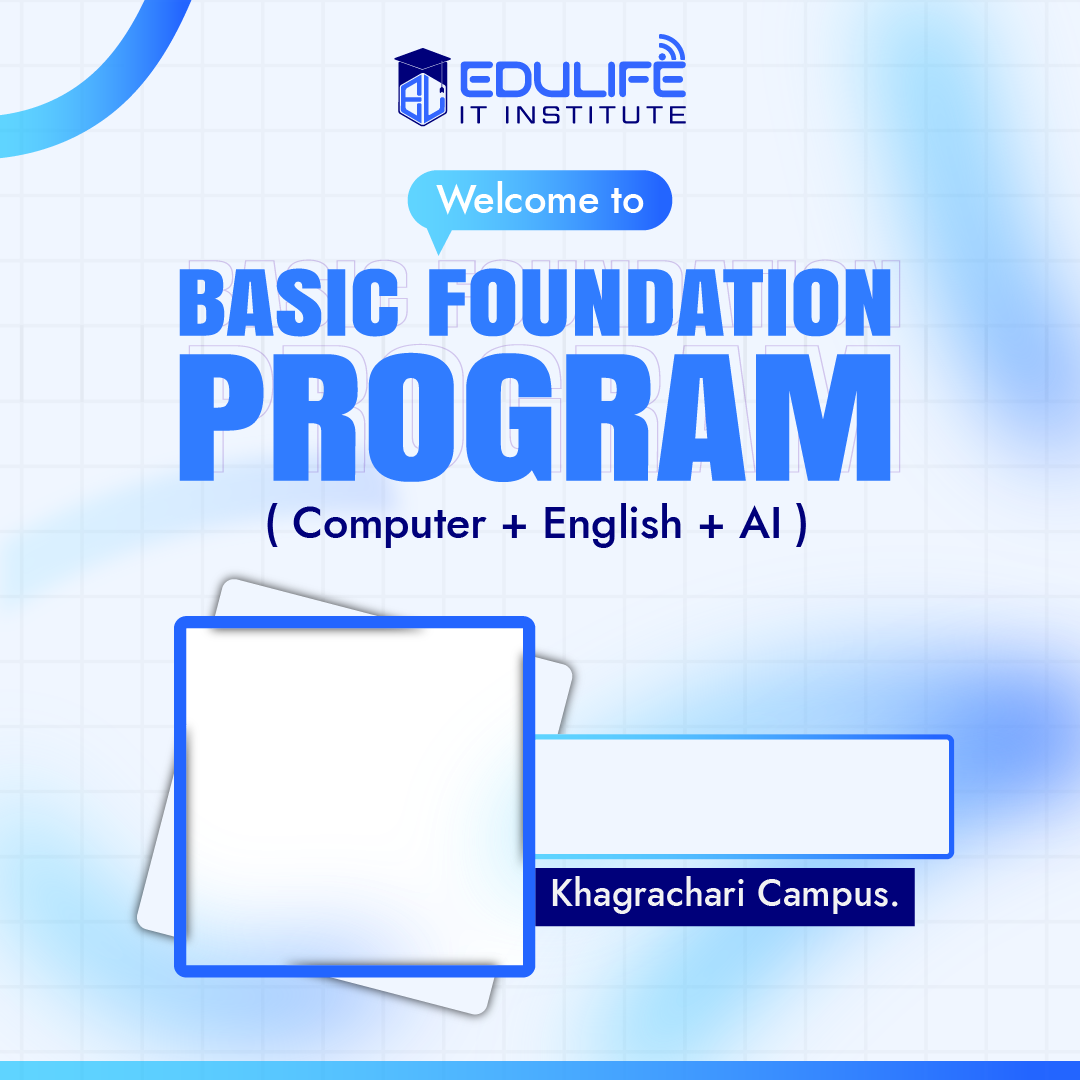 EDULIFE
IT INSTITUTE

Welcome to

BASIC FOUNDATION
PROGRAM
( Computer + English + AI )

Khagrachari Campus.